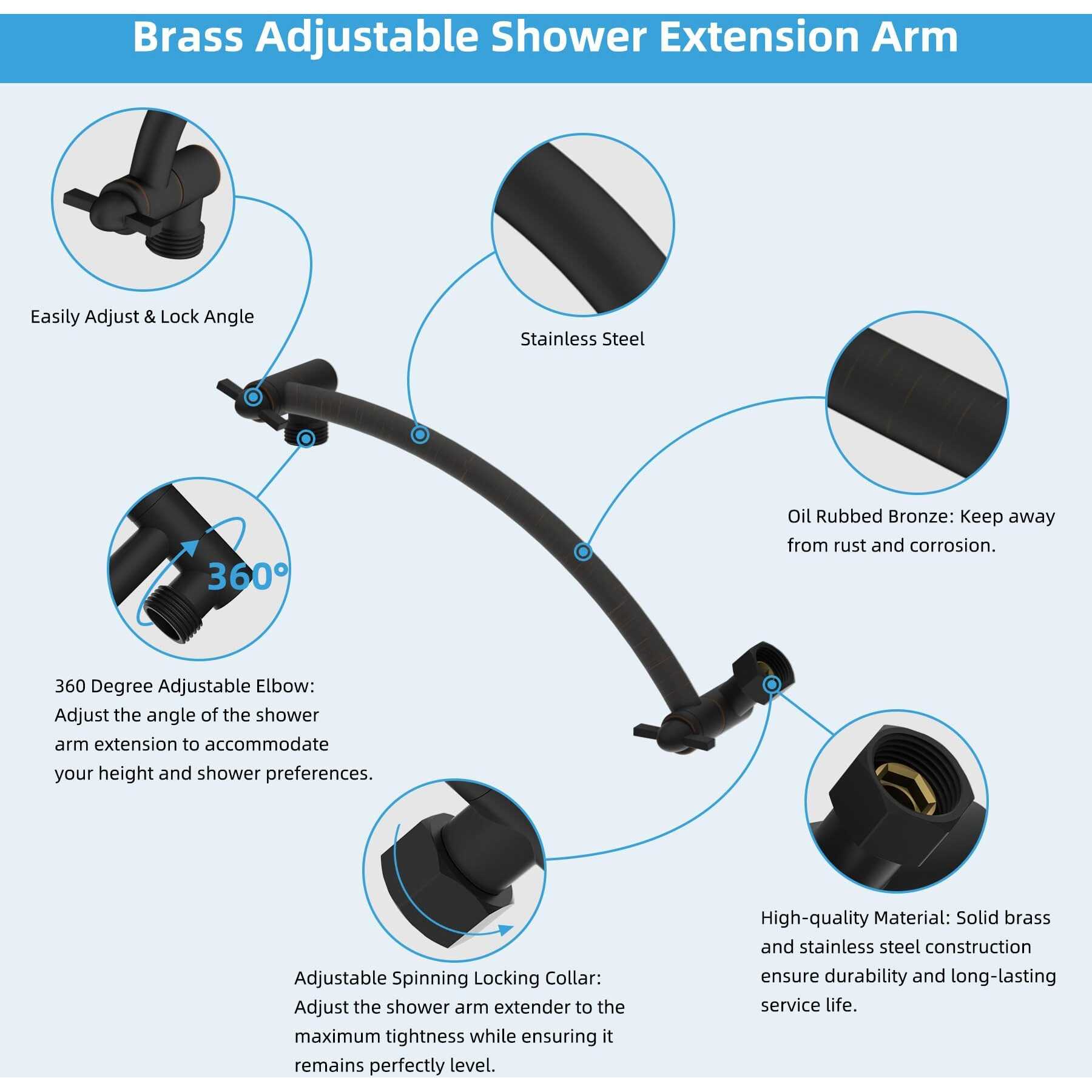 Brass Adjustable Shower Extension Arm

Easily Adjust & Lock Angle

Stainless Steel

Oil Rubbed Bronze: Keep away from rust and corrosion.

360°

360 Degree Adjustable Elbow: Adjust the angle of the shower arm extension to accommodate your height and shower preferences.

Adjustable Spinning Locking Collar: Adjust the shower arm extender to the maximum tightness while ensuring it remains perfectly level.

High-quality Material: Solid brass and stainless steel construction ensure durability and long-lasting service life.